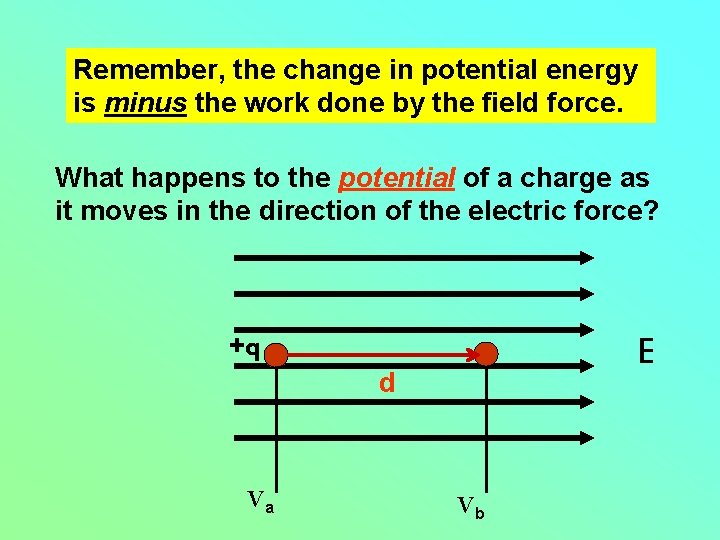 Remember, the change in potential energy is minus the work done by the field force.

What happens to the potential of a charge as it moves in the direction of the electric force?

+q

d

E

$V_a$

$V_b$